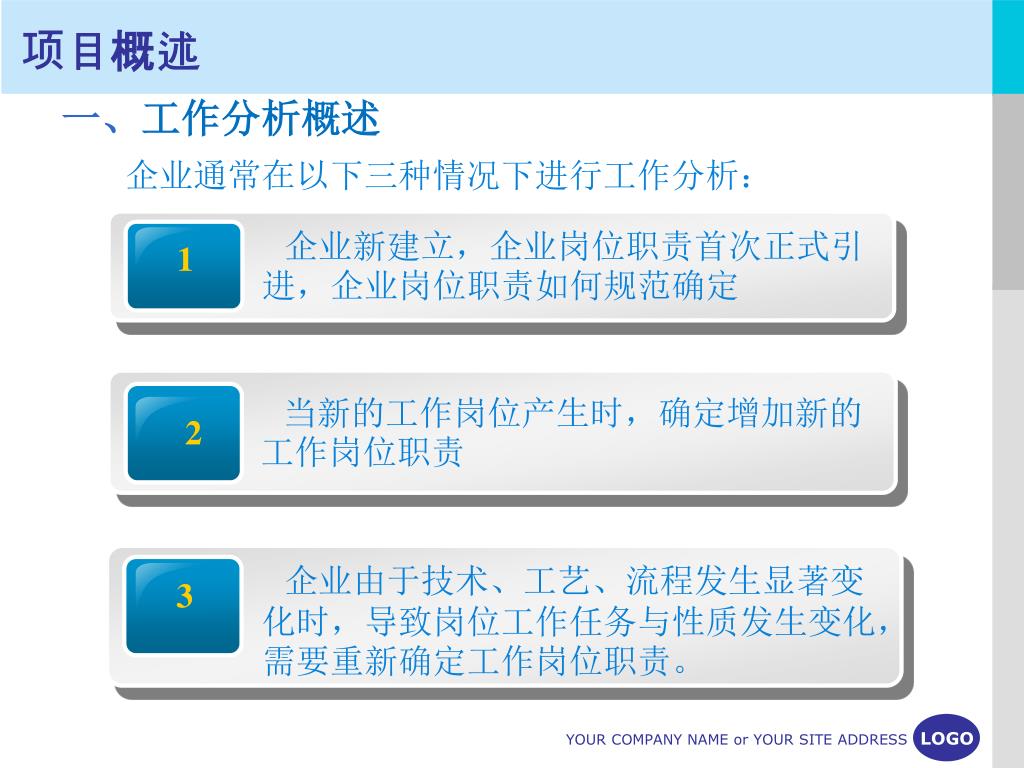 项目概述

一、工作分析概述

企业通常在以下三种情况下进行工作分析：

1

企业新建立，企业岗位职责首次正式引进，企业岗位职责如何规范确定

2

当新的工作岗位产生时，确定增加新的工作岗位职责

3

企业由于技术、工艺、流程发生显著变化时，导致岗位工作任务与性质发生变化，需要重新确定工作岗位职责。

YOUR COMPANY NAME or YOUR SITE ADDRESS LOGO